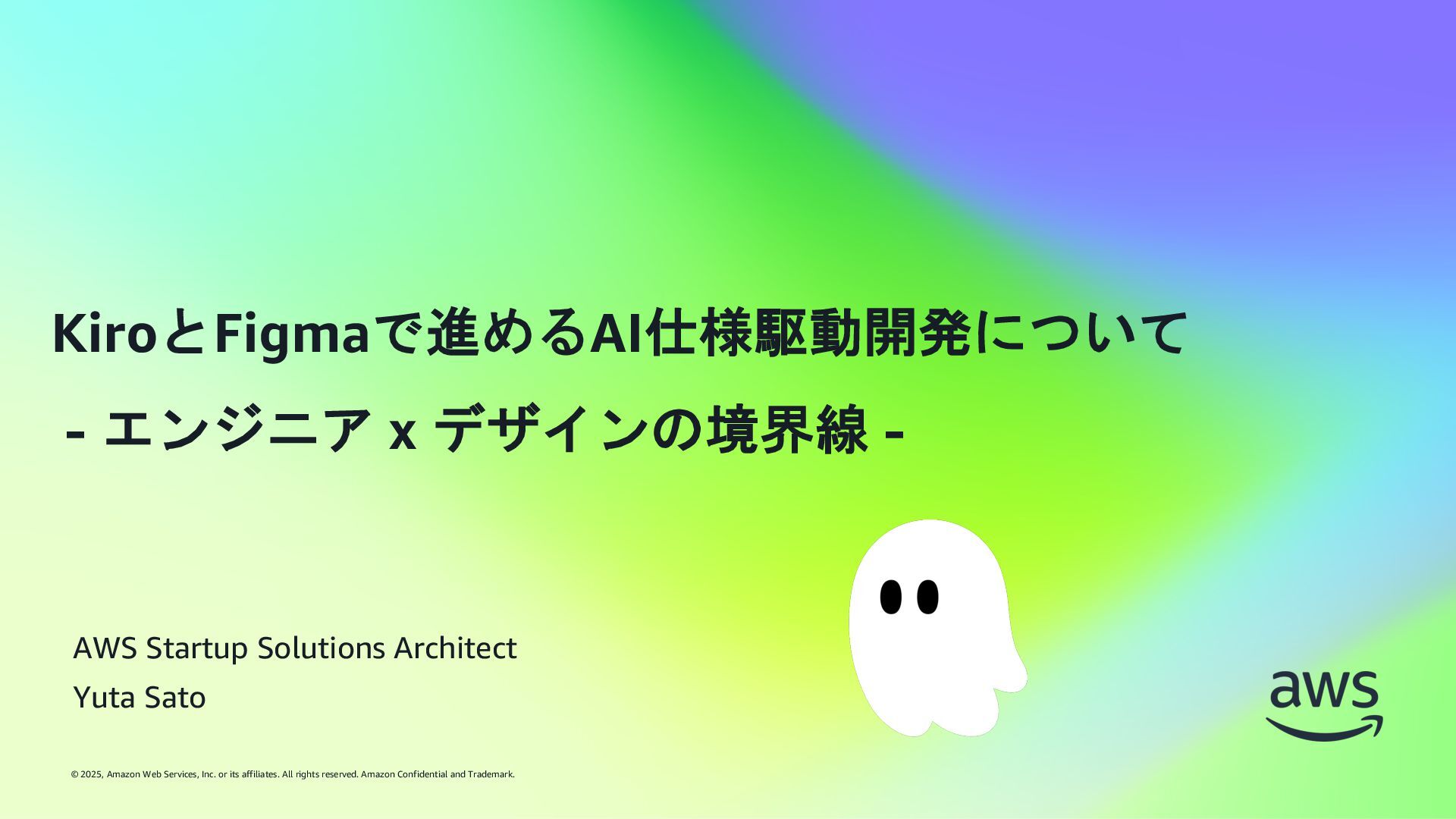 KiroとFigmaで進めるAI仕様駆動開発について

- エンジニア x デザインの境界線 -

AWS Startup Solutions Architect

Yuta Sato

aws

© 2025, Amazon Web Services, Inc. or its affiliates. All rights reserved. Amazon Confidential and Trademark.